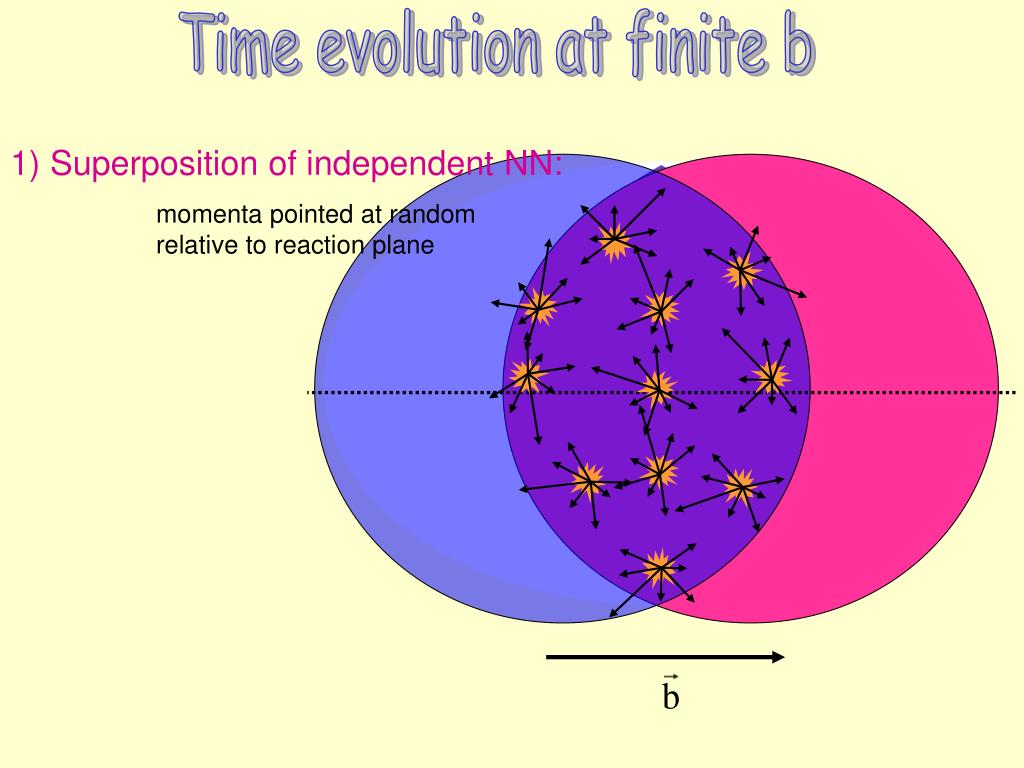 Time evolution at finite b

1) Superposition of independent NN:

momenta pointed at random relative to reaction plane

$\vec{b}$